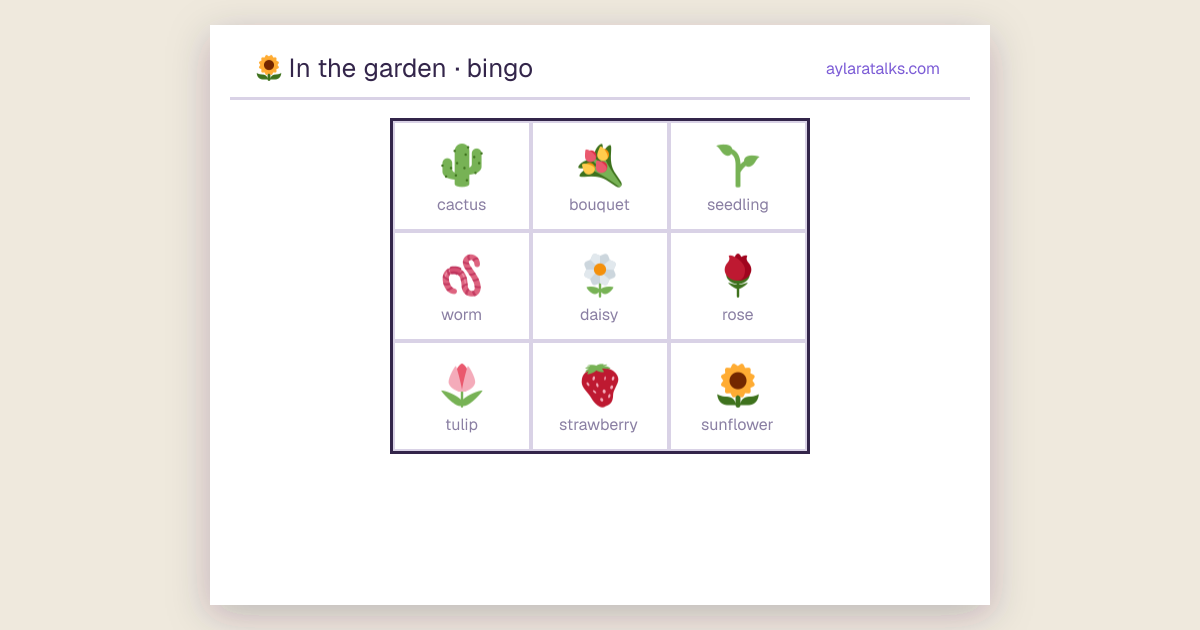 In the garden · bingo

aylaratalks.com

| cactus | bouquet | seedling |
|---|---|---|
| worm | daisy | rose |
| tulip | strawberry | sunflower |